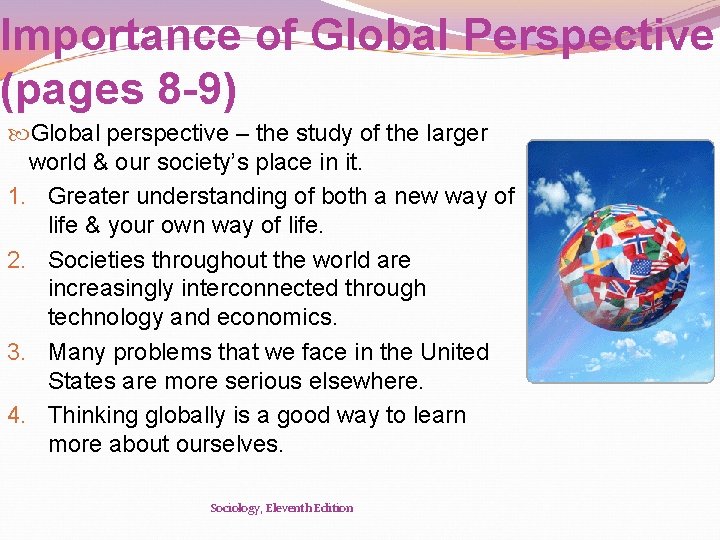 Importance of Global Perspective (pages 8-9)

Global perspective – the study of the larger world & our society's place in it.

1. Greater understanding of both a new way of life & your own way of life.
2. Societies throughout the world are increasingly interconnected through technology and economics.
3. Many problems that we face in the United States are more serious elsewhere.
4. Thinking globally is a good way to learn more about ourselves.

Sociology, Eleventh Edition